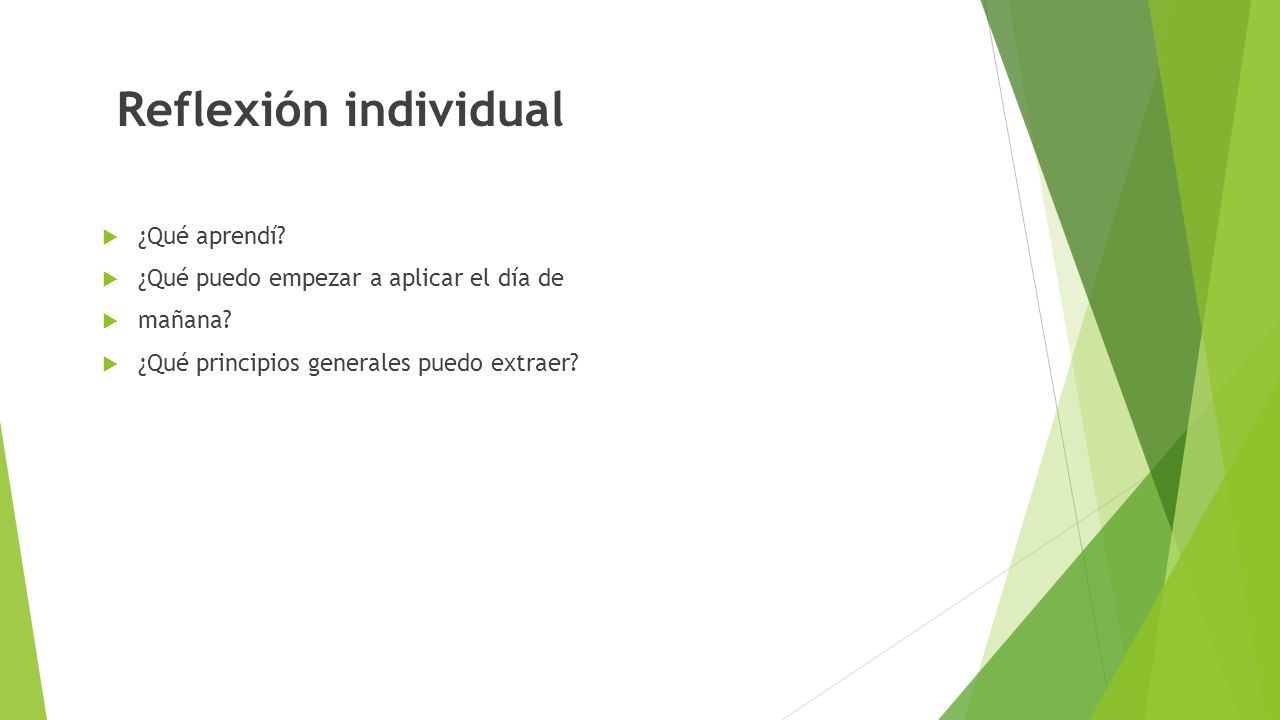 Reflexión individual

¿Qué aprendí?

¿Qué puedo empezar a aplicar el día de

mañana?

¿Qué principios generales puedo extraer?